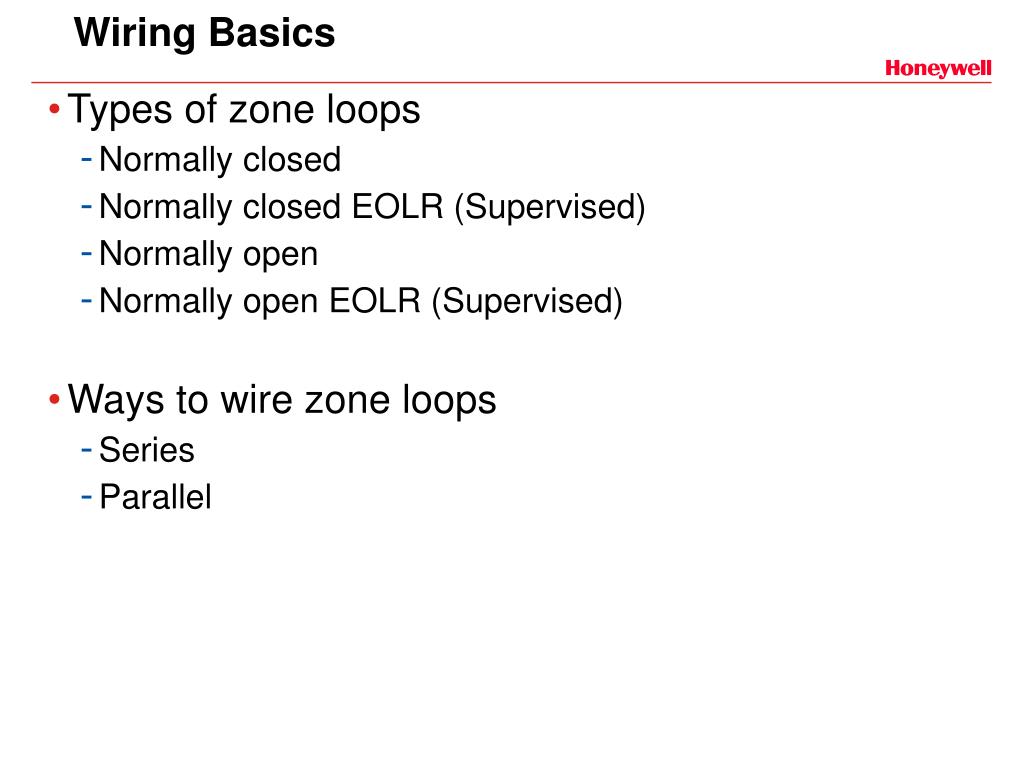 Wiring Basics

Honeywell

• Types of zone loops
- Normally closed
- Normally closed EOLR (Supervised)
- Normally open
- Normally open EOLR (Supervised)

• Ways to wire zone loops
- Series
- Parallel